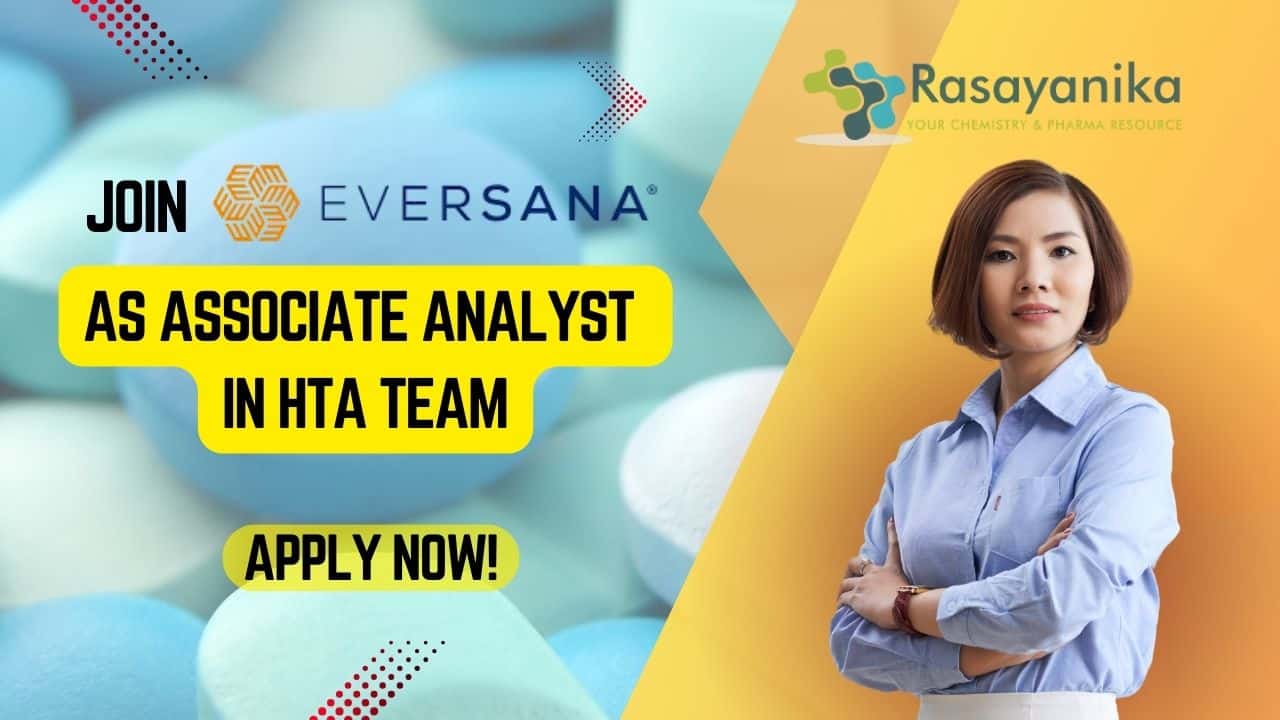 Rasayanika
YOUR CHEMISTRY & PHARMA RESOURCE

JOIN EVERSANA®

AS ASSOCIATE ANALYST IN HTA TEAM

APPLY NOW!